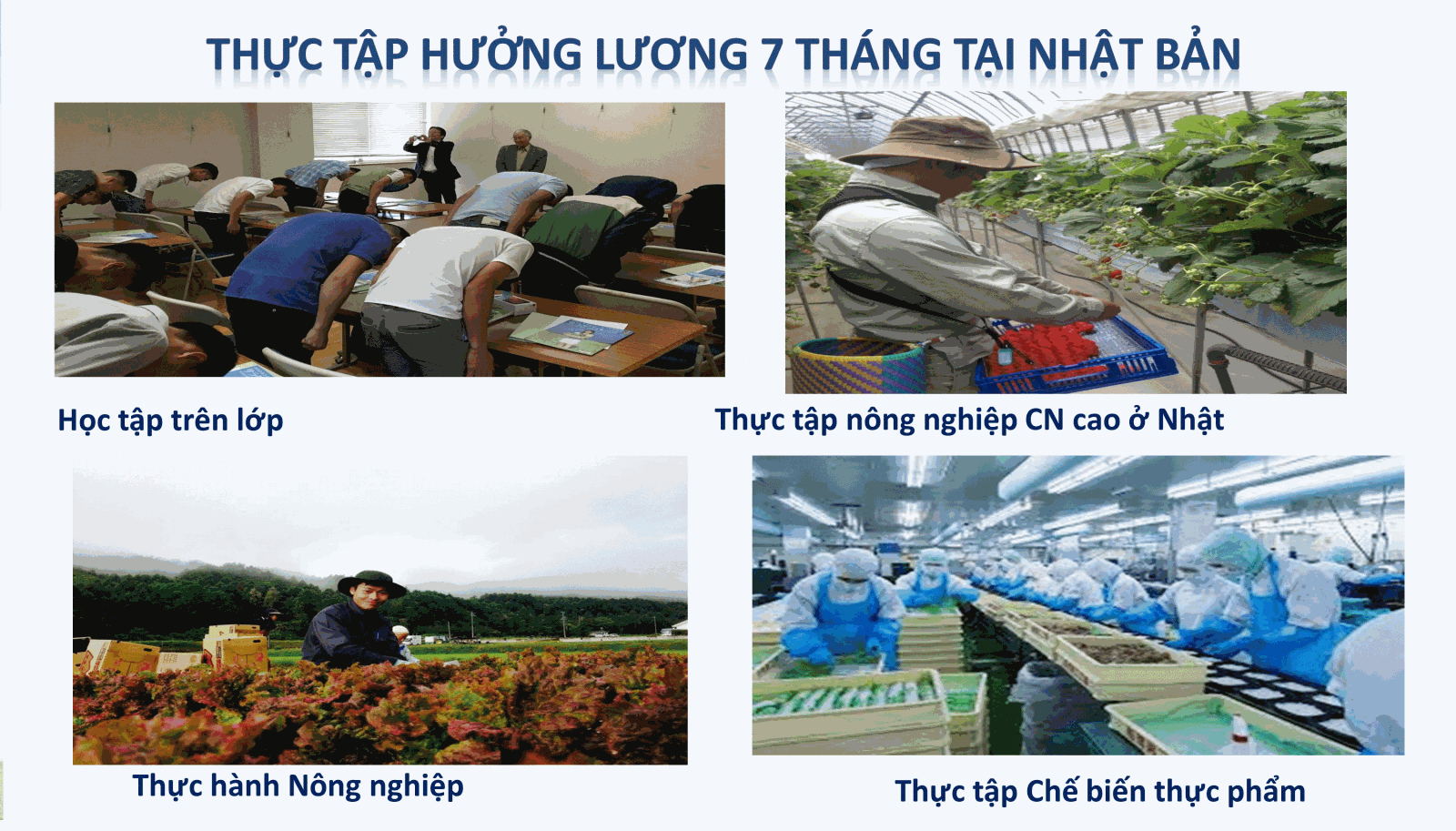 THỰC TẬP HƯỞNG LƯƠNG 7 THÁNG TẠI NHẬT BẢN

Học tập trên lớp

Thực tập nông nghiệp CN cao ở Nhật

Thực hành Nông nghiệp

Thực tập Chế biến thực phẩm